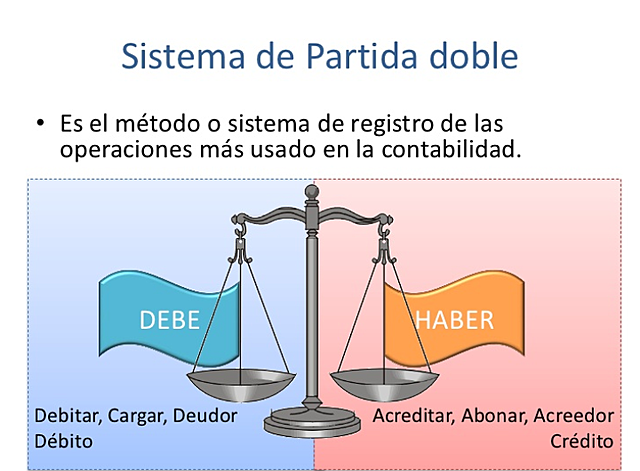 Sistema de Partida doble

• Es el método o sistema de registro de las operaciones más usado en la contabilidad.

DEBE

HABER

Debitar, Cargar, Deudor
Débito

Acreditar, Abonar, Acreedor
Crédito